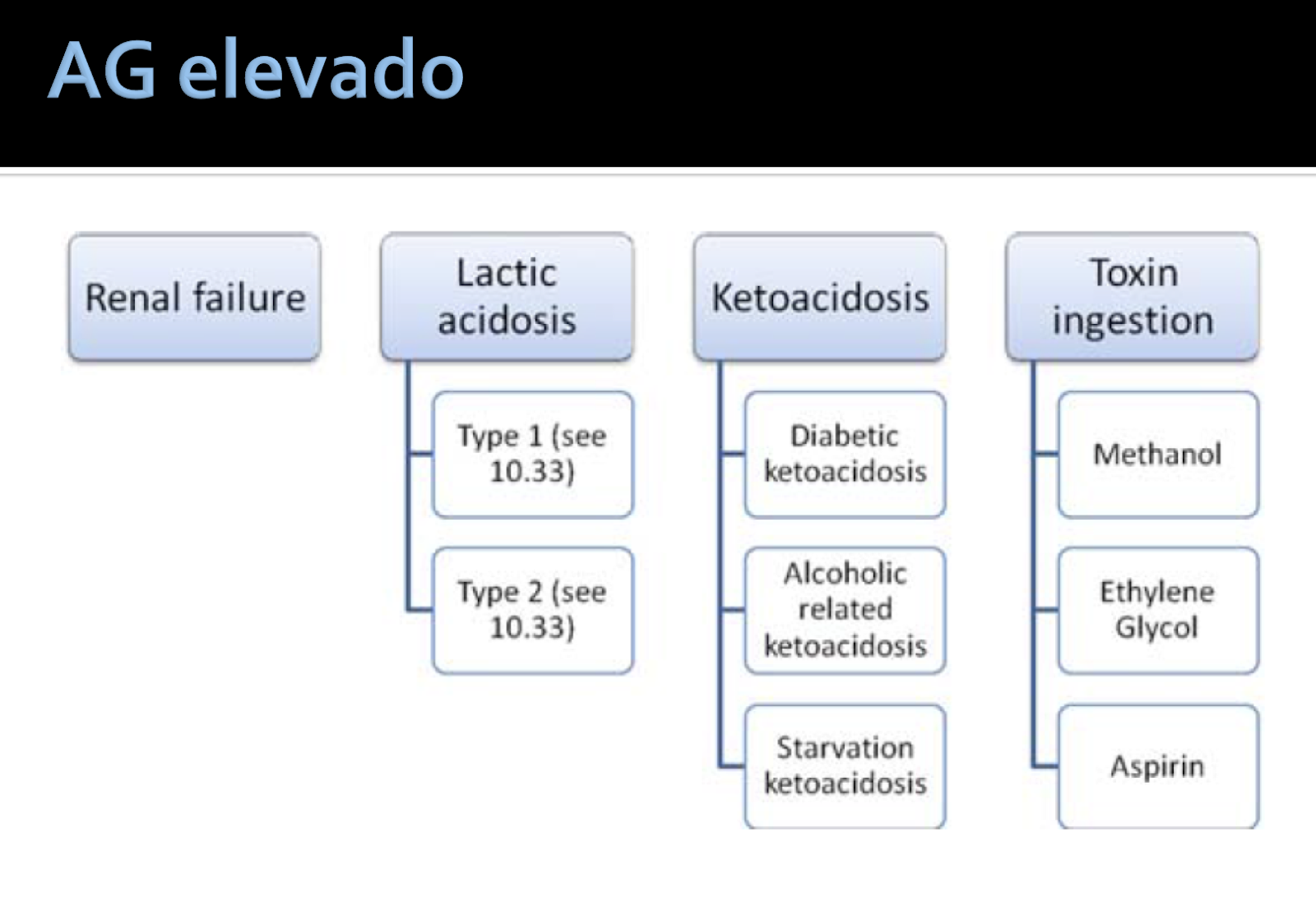 AG elevado

Renal failure

Lactic acidosis

Type 1 (see 10.33)

Type 2 (see 10.33)

Ketoacidosis

Diabetic ketoacidosis

Alcoholic related ketoacidosis

Starvation ketoacidosis

Toxin ingestion

Methanol

Ethylene Glycol

Aspirin